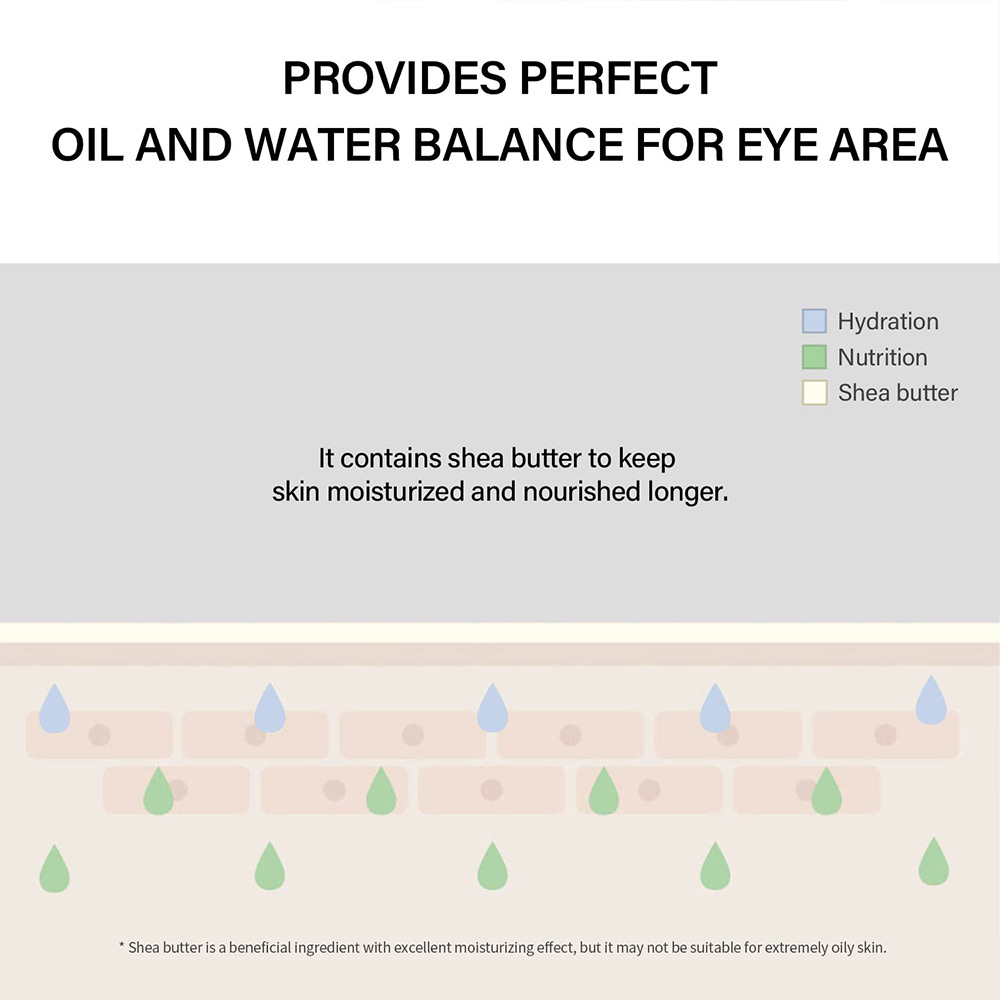 PROVIDES PERFECT
OIL AND WATER BALANCE FOR EYE AREA

Hydration
Nutrition
Shea butter

It contains shea butter to keep skin moisturized and nourished longer.

* Shea butter is a beneficial ingredient with excellent moisturizing effect, but it may not be suitable for extremely oily skin.